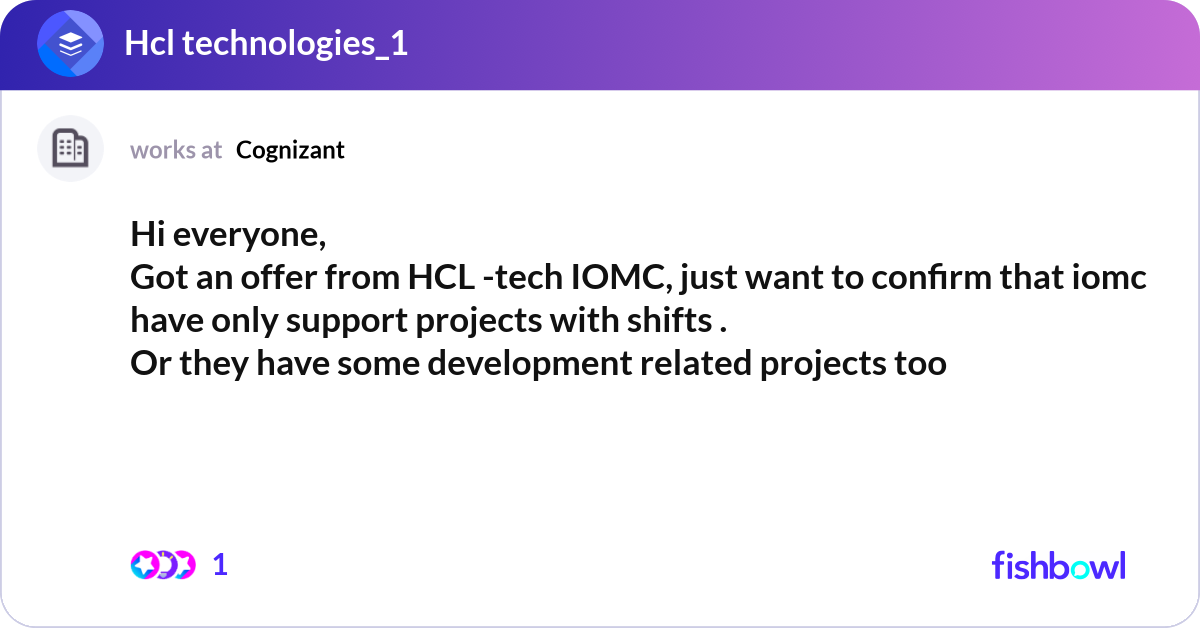 Hcl technologies_1

works at Cognizant

Hi everyone,
Got an offer from HCL -tech IOMC, just want to confirm that iomc have only support projects with shifts .
Or they have some development related projects too

1

fishbowl